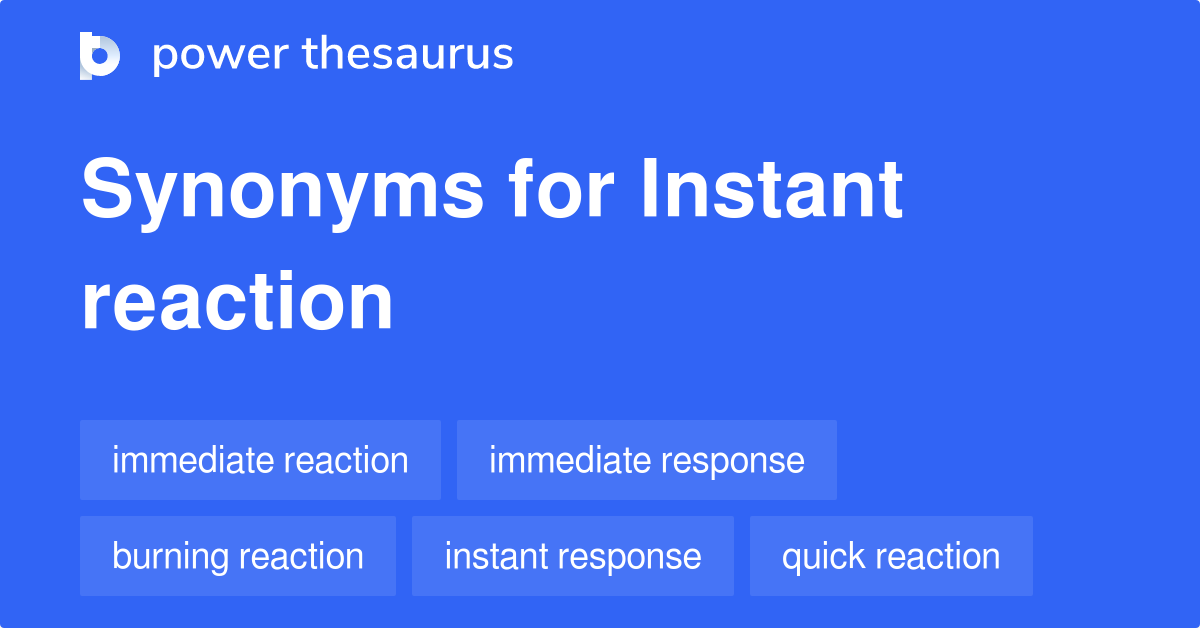 power thesaurus

Synonyms for Instant reaction

immediate reaction
immediate response
burning reaction
instant response
quick reaction